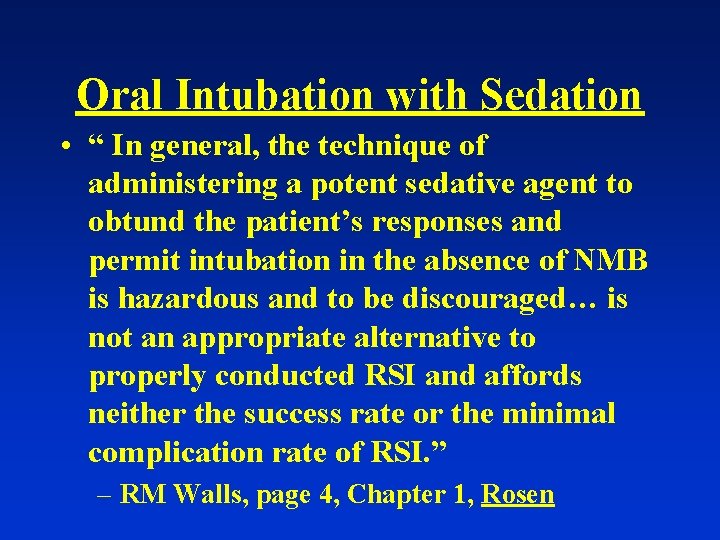 Oral Intubation with Sedation

• “ In general, the technique of administering a potent sedative agent to obtund the patient’s responses and permit intubation in the absence of NMB is hazardous and to be discouraged… is not an appropriate alternative to properly conducted RSI and affords neither the success rate or the minimal complication rate of RSI.”

– RM Walls, page 4, Chapter 1, Rosen